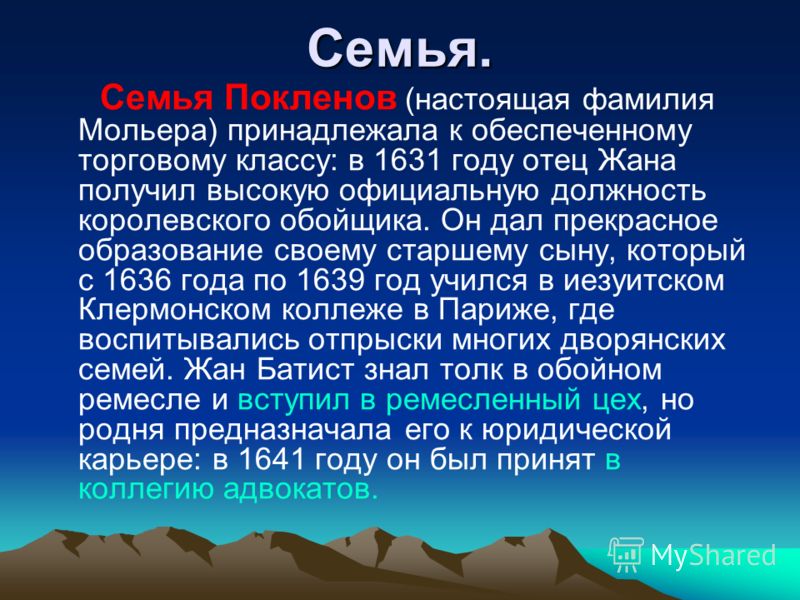 Семья.

Семья Покленов (настоящая фамилия Мольера) принадлежала к обеспеченному торговому классу: в 1631 году отец Жана получил высокую официальную должность королевского обойщика. Он дал прекрасное образование своему старшему сыну, который с 1636 года по 1639 год учился в иезуитском Клермонском коллеже в Париже, где воспитывались отпрыски многих дворянских семей. Жан Батист знал толк в обойном ремесле и вступил в ремесленный цех, но родня предназначала его к юридической карьере: в 1641 году он был принят в коллегию адвокатов.

MyShared